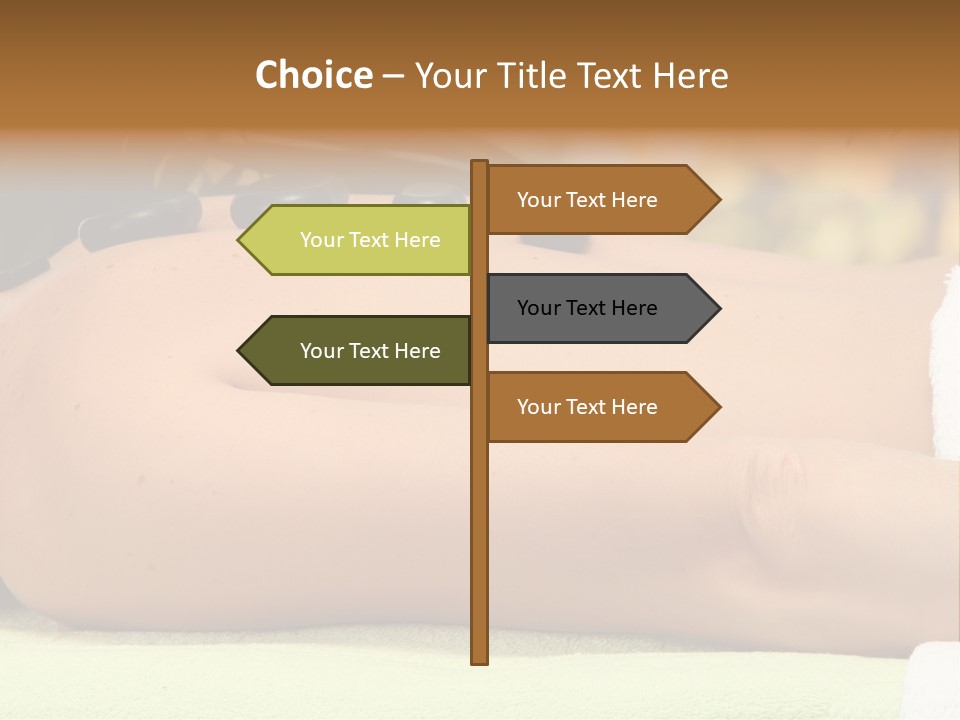 Choice – Your Title Text Here

Your Text Here

Your Text Here

Your Text Here

Your Text Here

Your Text Here